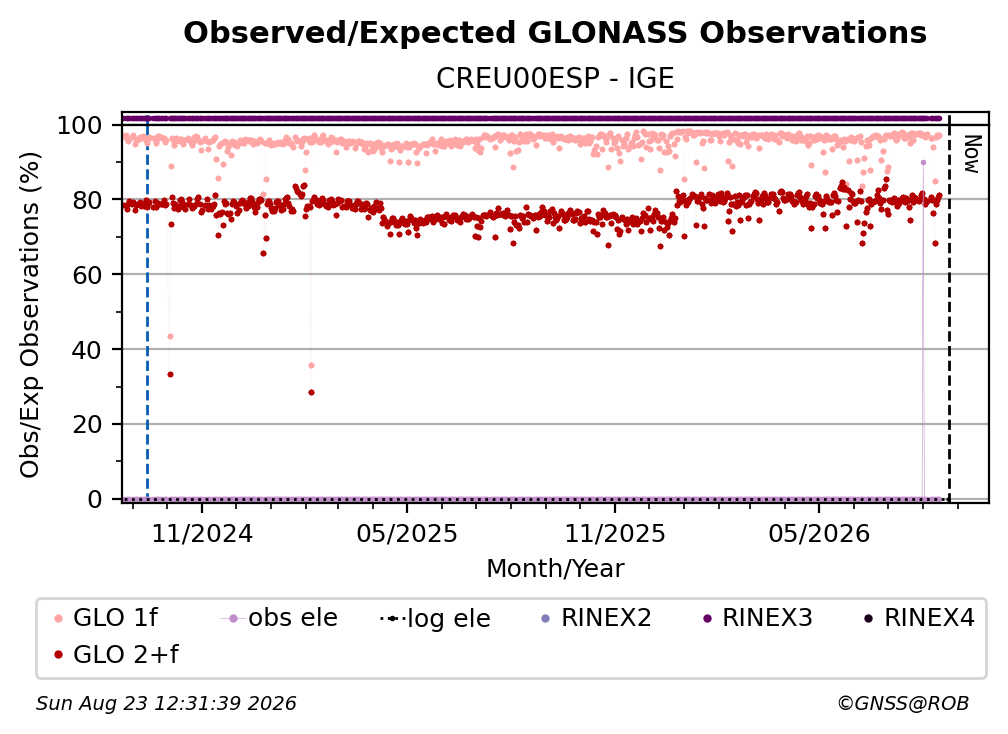 Observed/Expected GLONASS Observations
CREU00ESP - IGE

Obs/Exp Observations (%)

100
80
60
40
20
0

Now

11/2024
05/2025
11/2025
05/2026

Month/Year

GLO 1f
obs ele
log ele
RINEX2
RINEX3
RINEX4
GLO 2+f

Sun Aug 23 12:31:39 2026
©GNSS@ROB